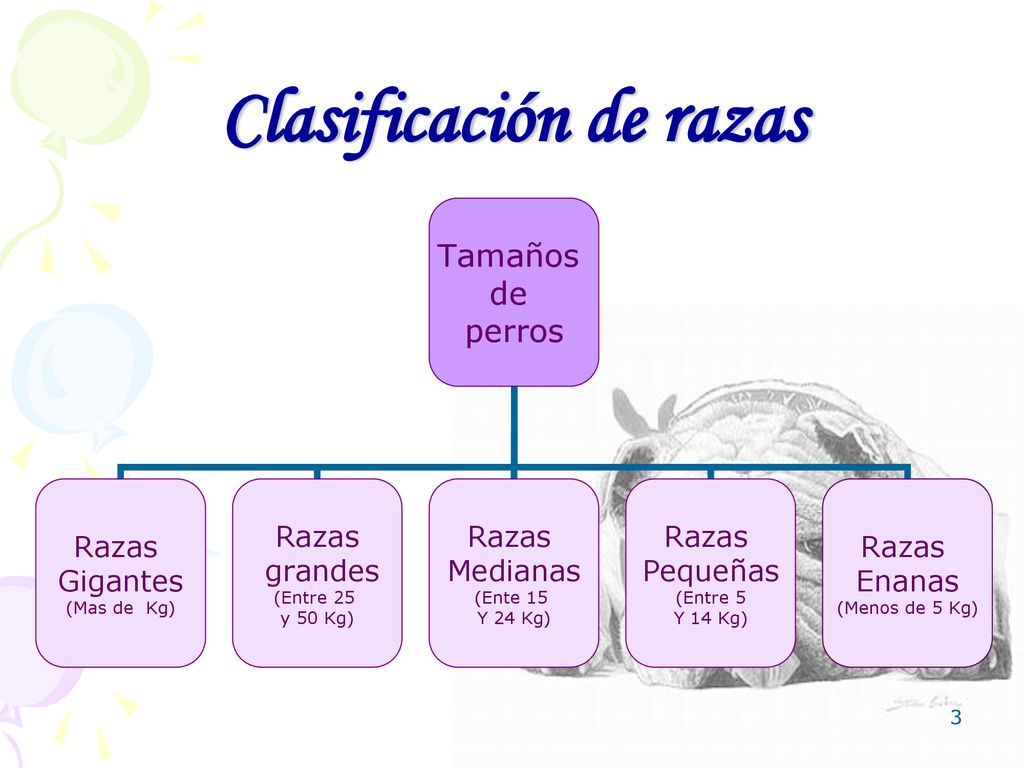 Clasificación de razas

Tamaños de perros

Razas Gigantes
(Mas de Kg)

Razas grandes
(Entre 25 y 50 Kg)

Razas Medianas
(Ente 15 Y 24 Kg)

Razas Pequeñas
(Entre 5 Y 14 Kg)

Razas Enanas
(Menos de 5 Kg)

3